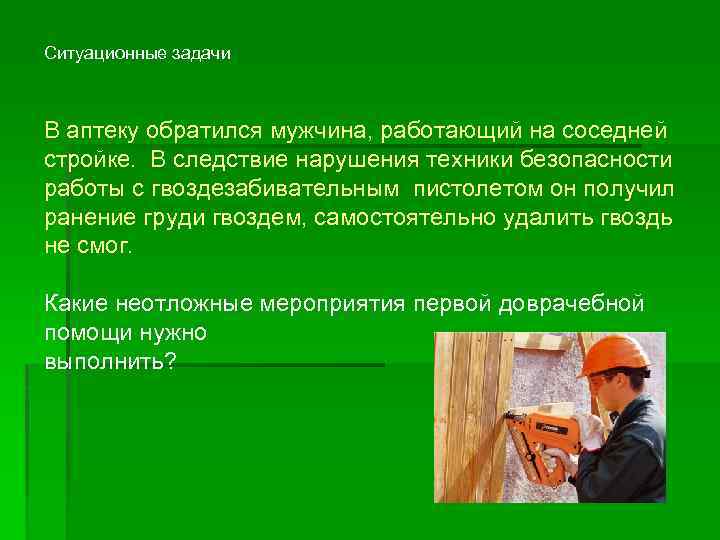 Ситуационные задачи

В аптеку обратился мужчина, работающий на соседней стройке. В следствие нарушения техники безопасности работы с гвоздезабивательным пистолетом он получил ранение груди гвоздем, самостоятельно удалить гвоздь не смог.

Какие неотложные мероприятия первой доврачебной помощи нужно выполнить?